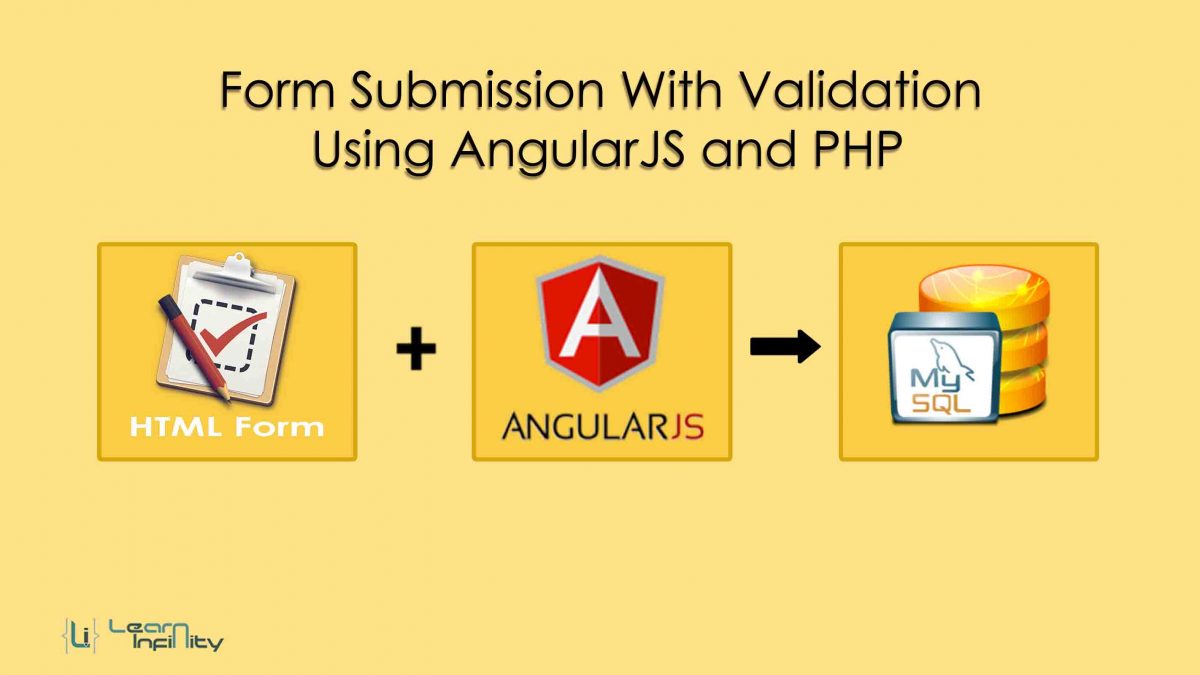 Form Submission With Validation Using AngularJS and PHP

HTML Form

+

A

ANGULARJS

My SQL

{Li} Learn Infinity